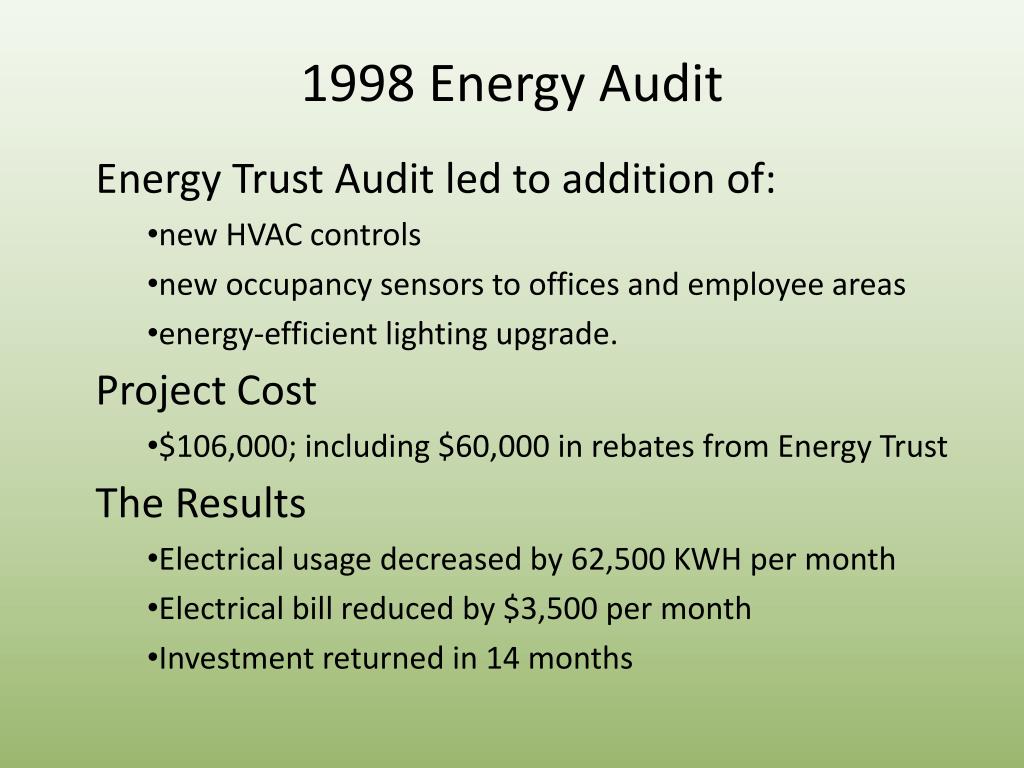 1998 Energy Audit

Energy Trust Audit led to addition of:

•new HVAC controls

•new occupancy sensors to offices and employee areas

•energy-efficient lighting upgrade.

Project Cost

•\$106,000; including \$60,000 in rebates from Energy Trust

The Results

•Electrical usage decreased by 62,500 KWH per month

•Electrical bill reduced by \$3,500 per month

•Investment returned in 14 months